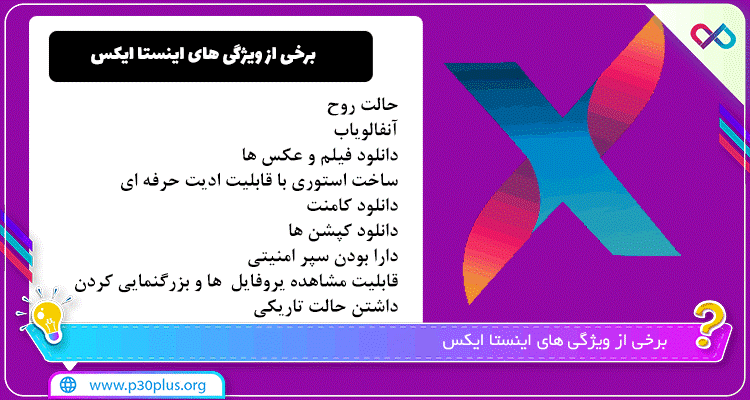 برخی از ویژگی های اینستا ایکس

حالت روح
آنفالویاب
دانلود فیلم و عکس ها
ساخت استوری با قابلیت ادیت حرفه ای
دانلود کامنت
دانلود کپشن ها
دارا بودن سپر امنیتی
قابلیت مشاهده پروفایل ها و بزرگنمایی کردن
داشتن حالت تاریکی

برخی از ویژگی های اینستا ایکس

www.p30plus.org